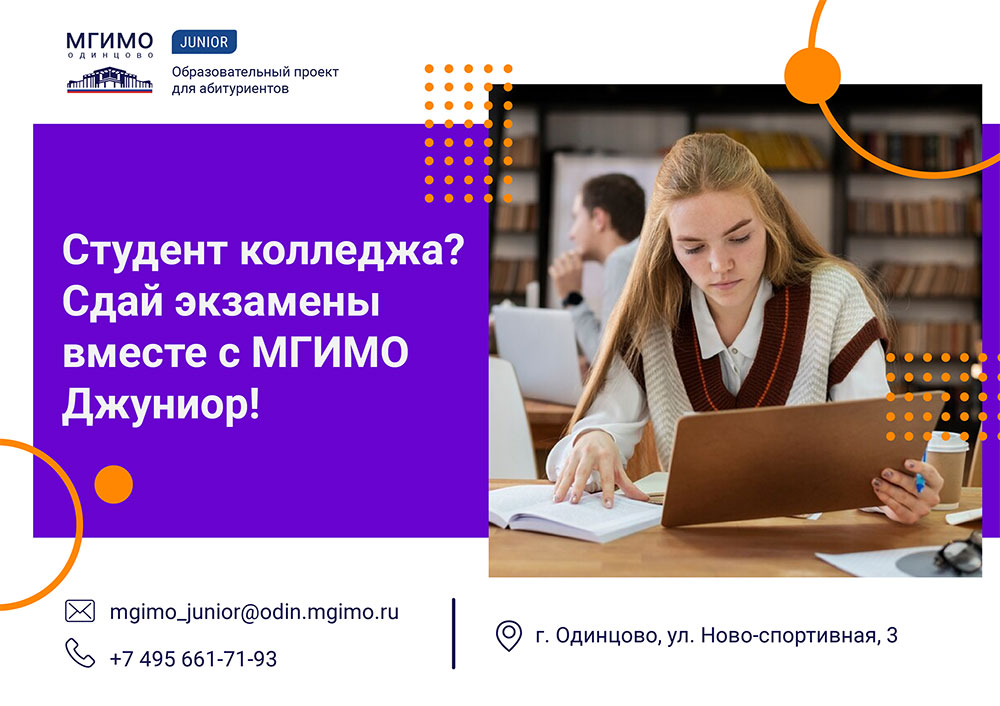 МГИМО
ОДИНЦОВО

JUNIOR

Образовательный проект для абитуриентов

Студент колледжа? Сдай экзамены вместе с МГИМО Джуниор!

mgimo_junior@odin.mgimo.ru

+7 495 661-71-93

г. Одинцово, ул. Ново-спортивная, 3